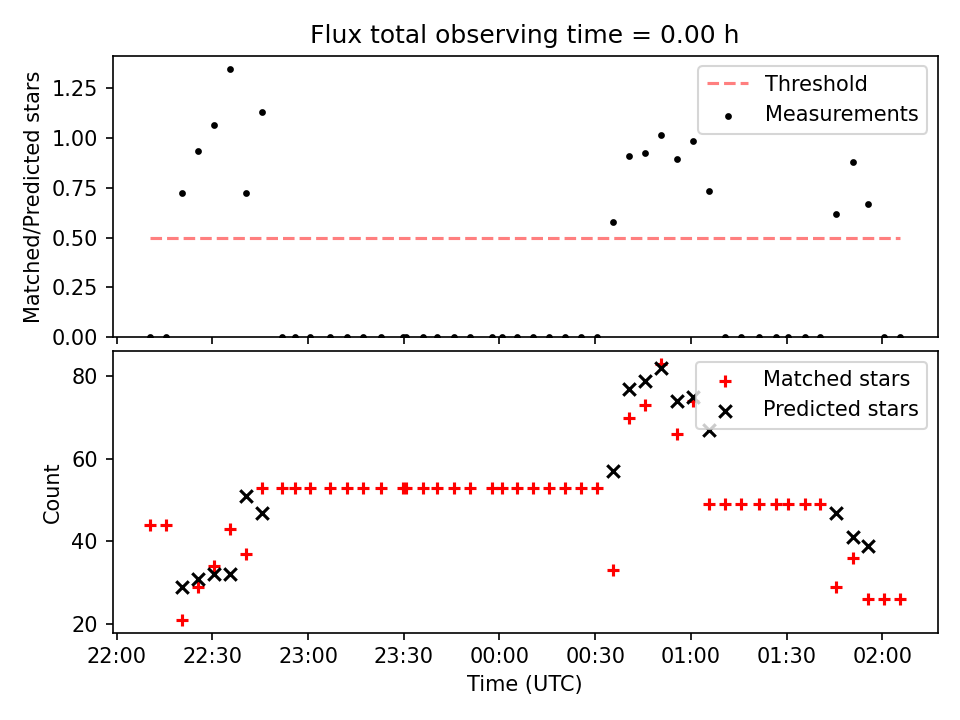 Flux total observing time = 0.00 h

Matched/Predicted stars

1.25
1.00
0.75
0.50
0.25
0.00

Threshold
Measurements

Count

80
60
40
20

Matched stars
Predicted stars

22:00 22:30 23:00 23:30 00:00 00:30 01:00 01:30 02:00

Time (UTC)